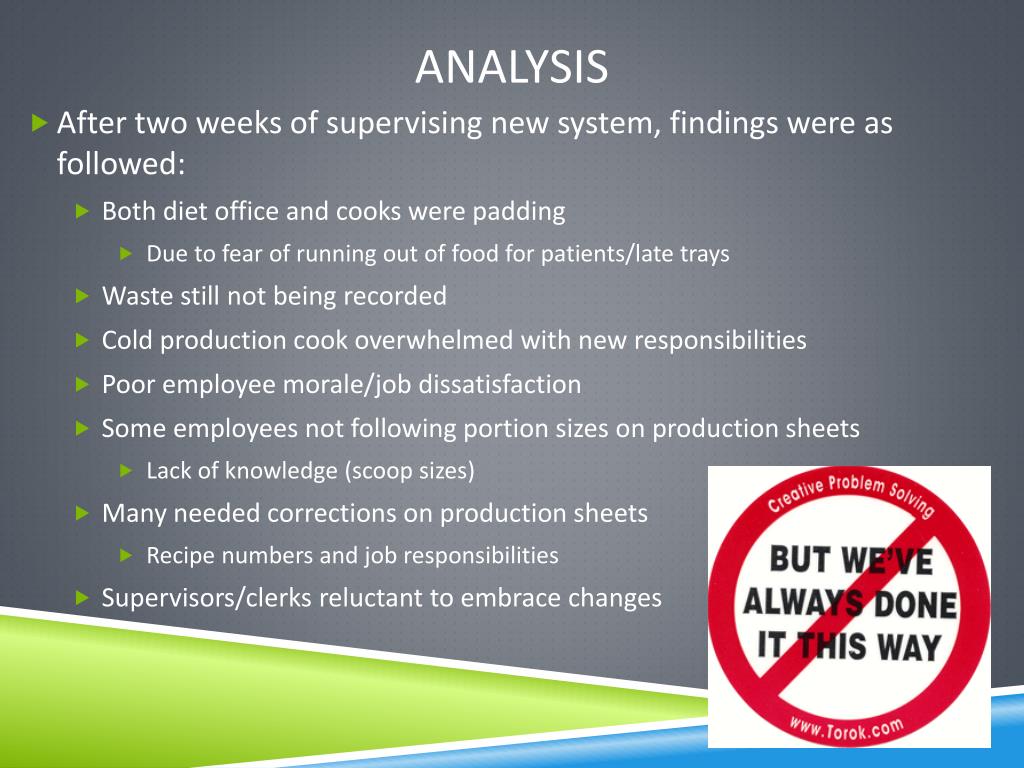 ANALYSIS

After two weeks of supervising new system, findings were as followed:

Both diet office and cooks were padding

Due to fear of running out of food for patients/late trays

Waste still not being recorded

Cold production cook overwhelmed with new responsibilities

Poor employee morale/job dissatisfaction

Some employees not following portion sizes on production sheets

Lack of knowledge (scoop sizes)

Many needed corrections on production sheets

Recipe numbers and job responsibilities

Supervisors/clerks reluctant to embrace changes

Creative Problem Solving

BUT WE'VE ALWAYS DONE IT THIS WAY

www.Torok.com